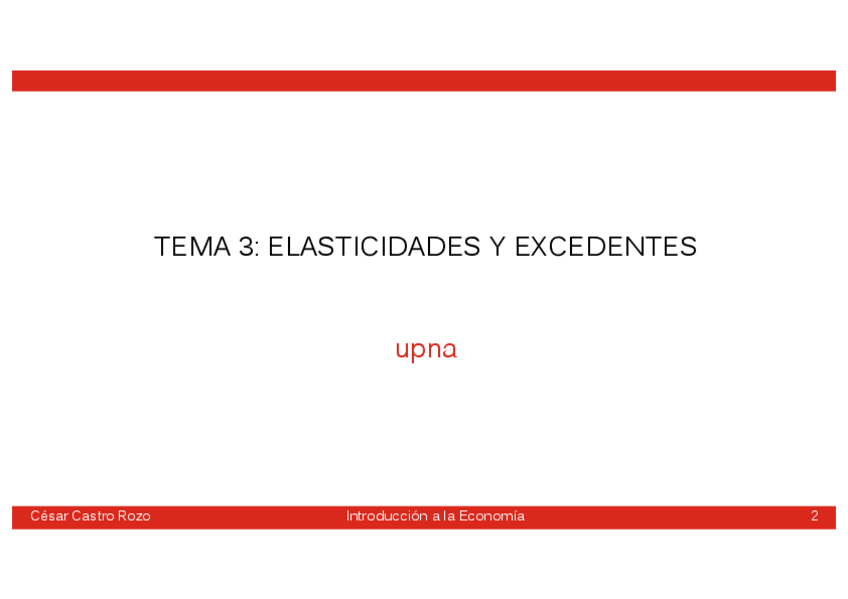 TEMA 3: ELASTICIDADES Y EXCEDENTES

upna

César Castro Rozo

Introducción a la Economía

2